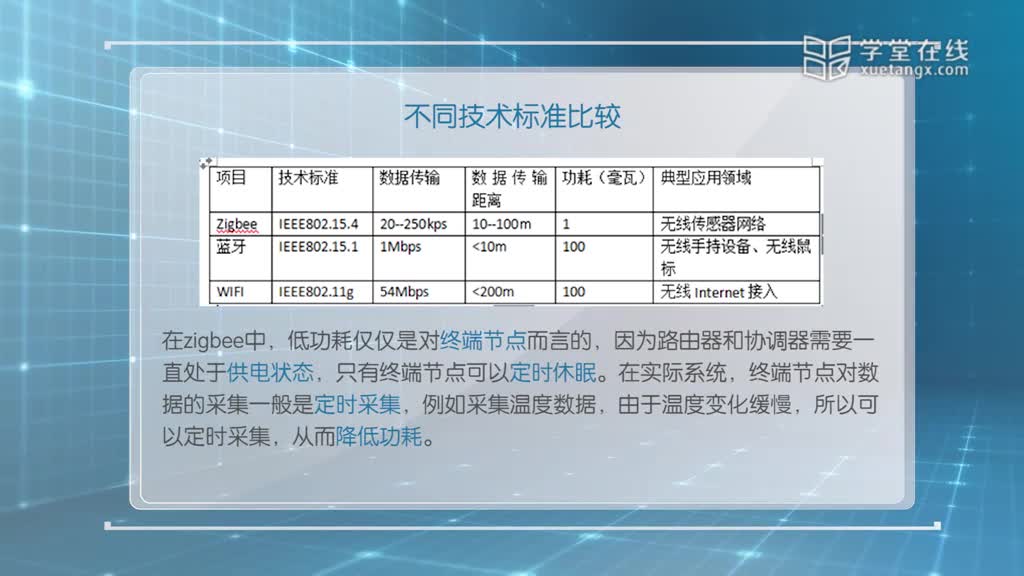 学堂在线
xuetangx.com

不同技术标准比较

| 项目 | 技术标准 | 数据传输 | 数据传输距离 | 功耗（毫瓦） | 典型应用领域 |
|---|---|---|---|---|---|
| Zigbee | IEEE802.15.4 | 20--250kps | 10--100m | 1 | 无线传感器网络 |
| 蓝牙 | IEEE802.15.1 | 1Mbps | <10m | 100 | 无线手持设备、无线鼠标 |
| WIFI | IEEE802.11g | 54Mbps | <200m | 100 | 无线 Internet 接入 |

在zigbee中，低功耗仅仅是对终端节点而言的，因为路由器和协调器需要一直处于供电状态，只有终端节点可以定时休眠。在实际系统，终端节点对数据的采集一般是定时采集，例如采集温度数据，由于温度变化缓慢，所以可以定时采集，从而降低功耗。